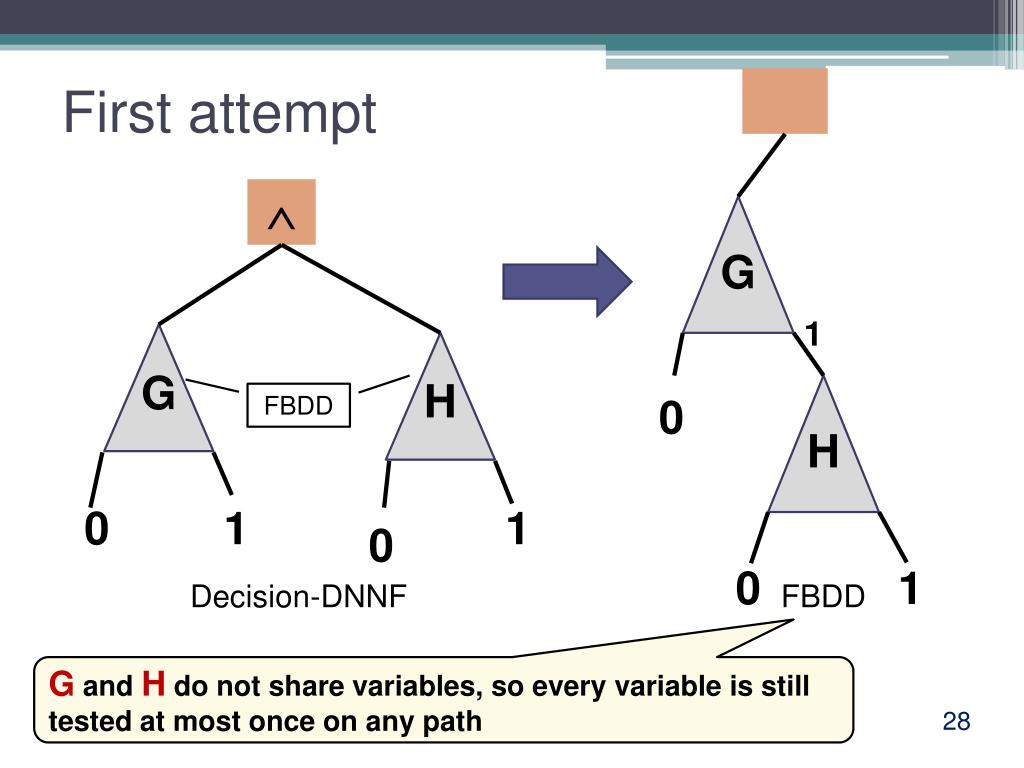 First attempt

$\wedge$

G

FBDD

H

0

1

0

1

Decision-DNNF

G

1

0

H

0

FBDD

1

G and H do not share variables, so every variable is still tested at most once on any path

28